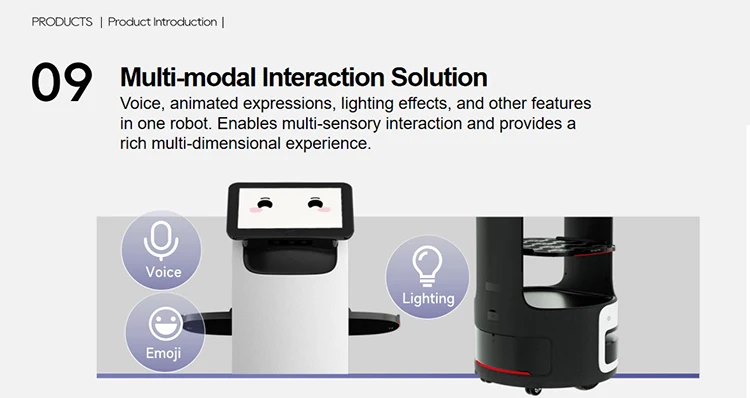 PRODUCTS | Product Introduction |

09

Multi-modal Interaction Solution

Voice, animated expressions, lighting effects, and other features in one robot. Enables multi-sensory interaction and provides a rich multi-dimensional experience.

Voice

Emoji

Lighting